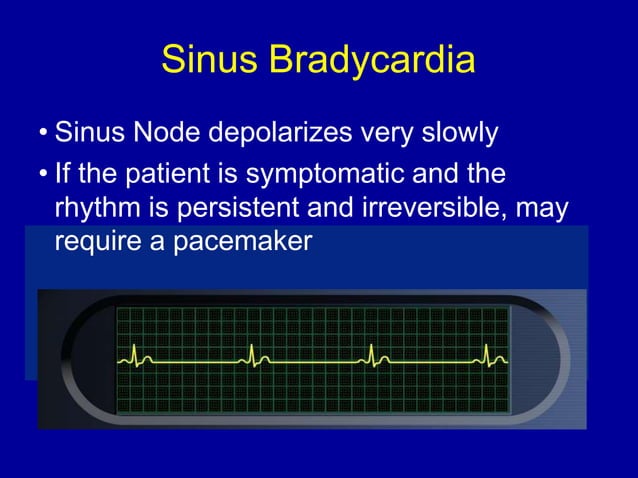 Sinus Bradycardia

• Sinus Node depolarizes very slowly

• If the patient is symptomatic and the rhythm is persistent and irreversible, may require a pacemaker